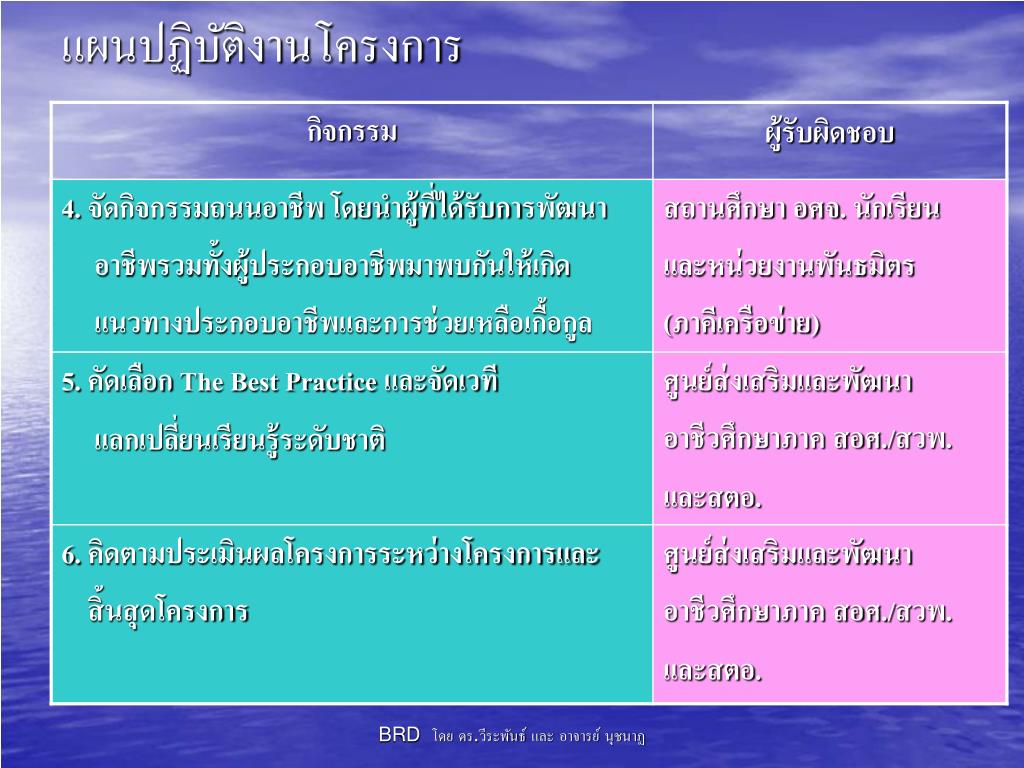 แผนปฏิบัติงานโครงการ

| กิจกรรม | ผู้รับผิดชอบ |
|---|---|
| 4. จัดกิจกรรมถนนอาชีพ โดยนำผู้ที่ได้รับการพัฒนาอาชีพรวมทั้งผู้ประกอบอาชีพมาพบกันให้เกิดแนวทางประกอบอาชีพและการช่วยเหลือเกื้อกูล | สถานศึกษา อศจ. นักเรียน และหน่วยงานพันธมิตร (ภาคีเครือข่าย) |
| 5. คัดเลือก The Best Practice และจัดเวทีแลกเปลี่ยนเรียนรู้ระดับชาติ | ศูนย์ส่งเสริมและพัฒนาอาชีวศึกษาภาค สอศ./สวพ. และสตอ. |
| 6. ติดตามประเมินผลโครงการระหว่างโครงการและสิ้นสุดโครงการ | ศูนย์ส่งเสริมและพัฒนาอาชีวศึกษาภาค สอศ./สวพ. และสตอ. |

BRD โดย ดร.วีระพันธ์ และ อาจารย์ นุชนาฏ